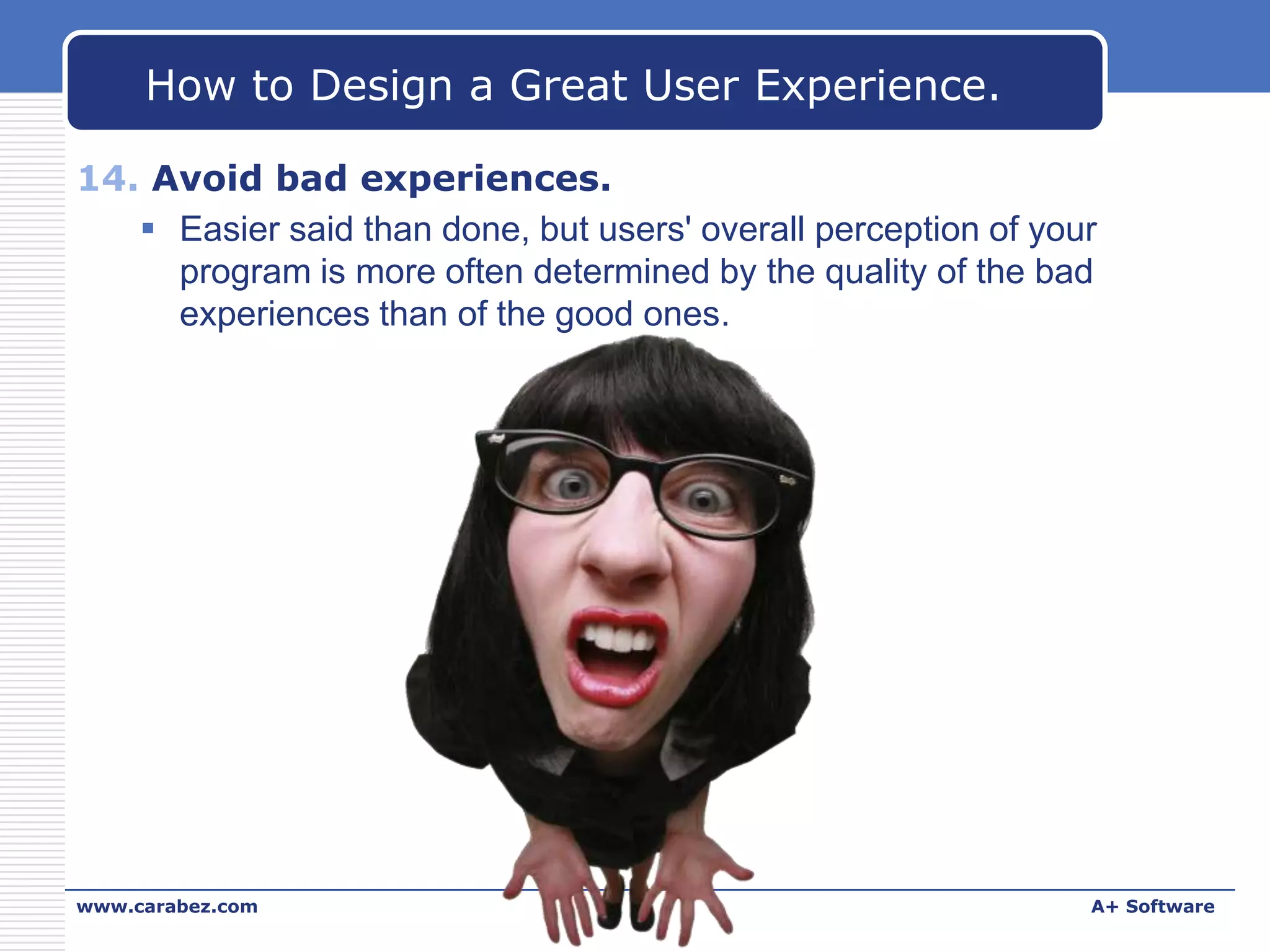 How to Design a Great User Experience.

14. Avoid bad experiences.

▪ Easier said than done, but users' overall perception of your program is more often determined by the quality of the bad experiences than of the good ones.

www.carabez.com

A+ Software